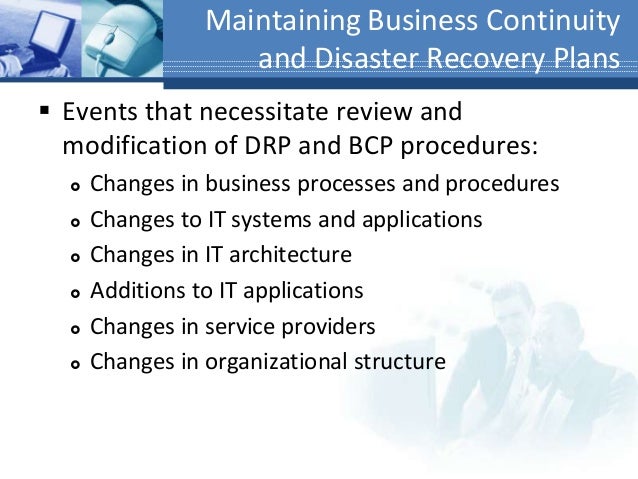 Maintaining Business Continuity and Disaster Recovery Plans

▪ Events that necessitate review and modification of DRP and BCP procedures:
- Changes in business processes and procedures
- Changes to IT systems and applications
- Changes in IT architecture
- Additions to IT applications
- Changes in service providers
- Changes in organizational structure